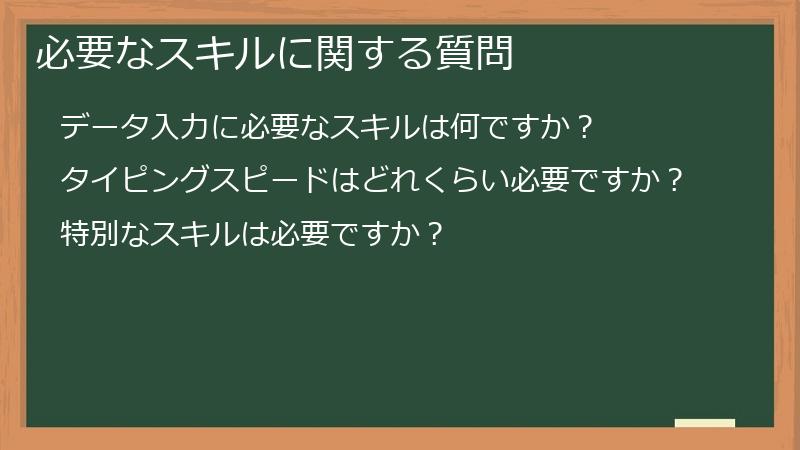 必要なスキルに関する質問

データ入力に必要なスキルは何ですか？

タイピングスピードはどれくらい必要ですか？

特別なスキルは必要ですか？